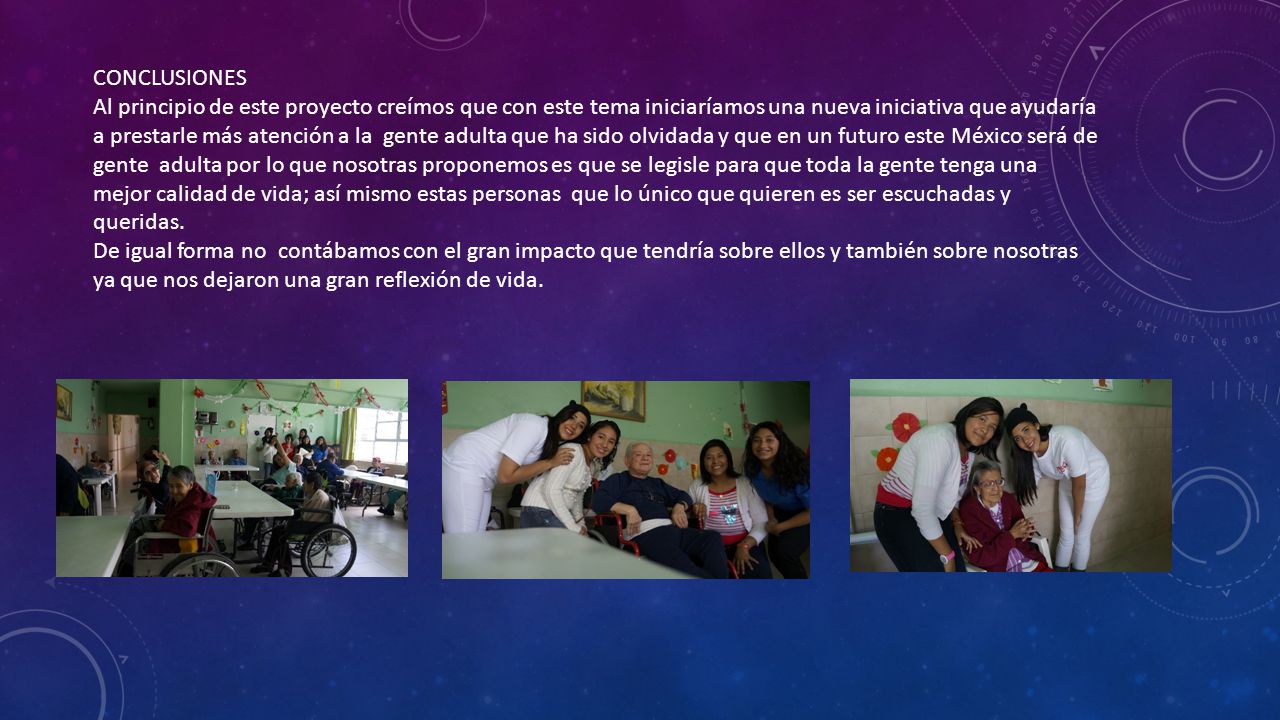 CONCLUSIONES
Al principio de este proyecto creímos que con este tema iniciaríamos una nueva iniciativa que ayudaría a prestarle más atención a la gente adulta que ha sido olvidada y que en un futuro este México será de gente adulta por lo que nosotras proponemos es que se legisle para que toda la gente tenga una mejor calidad de vida; así mismo estas personas que lo único que quieren es ser escuchadas y queridas.
De igual forma no contábamos con el gran impacto que tendría sobre ellos y también sobre nosotras ya que nos dejaron una gran reflexión de vida.